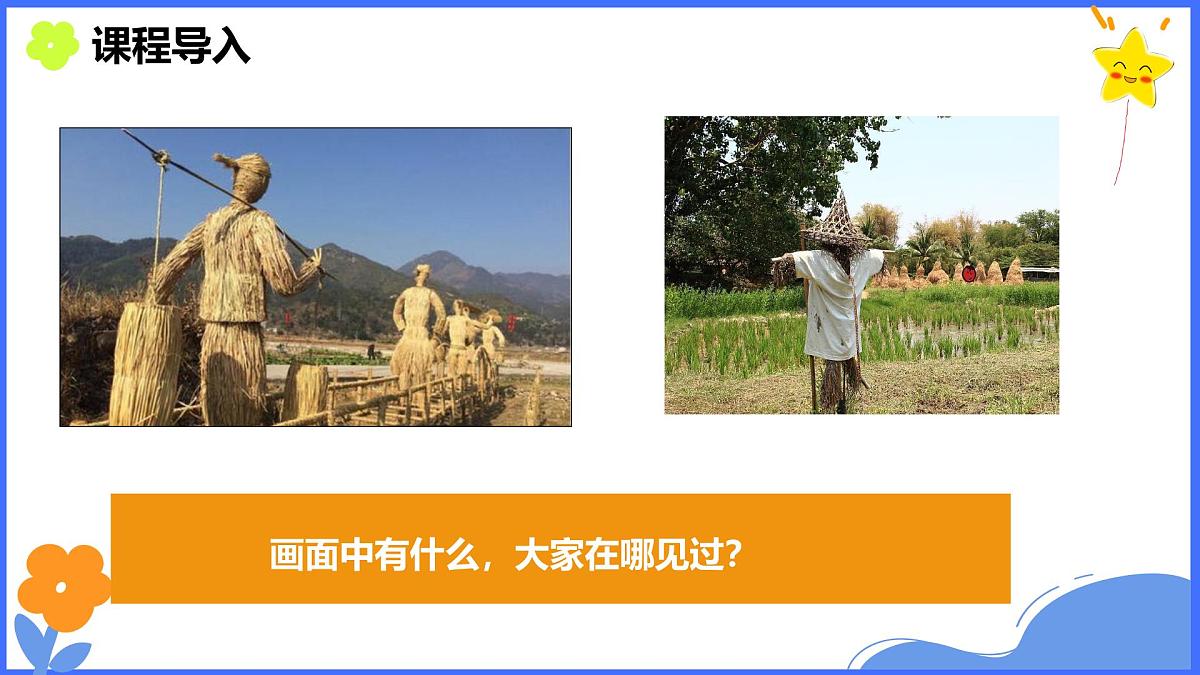 课程导入

画面中有什么，大家在哪见过？